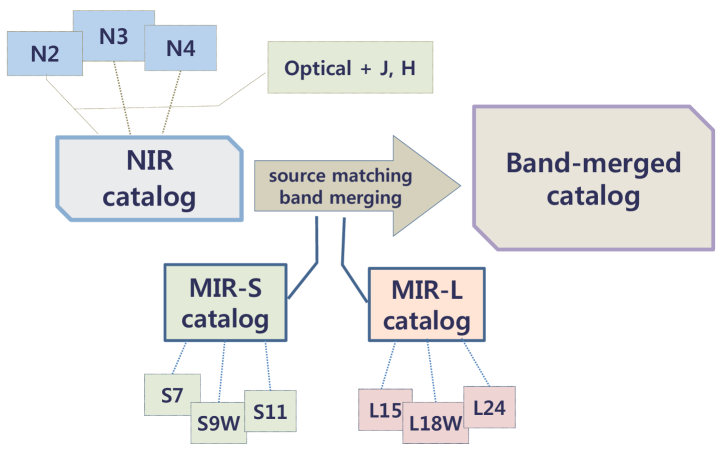 N2
N3
N4
Optical + J, H

NIR catalog

source matching band merging

Band-merged catalog

MIR-S catalog

MIR-L catalog

S7
S9W
S11

L15
L18W
L24